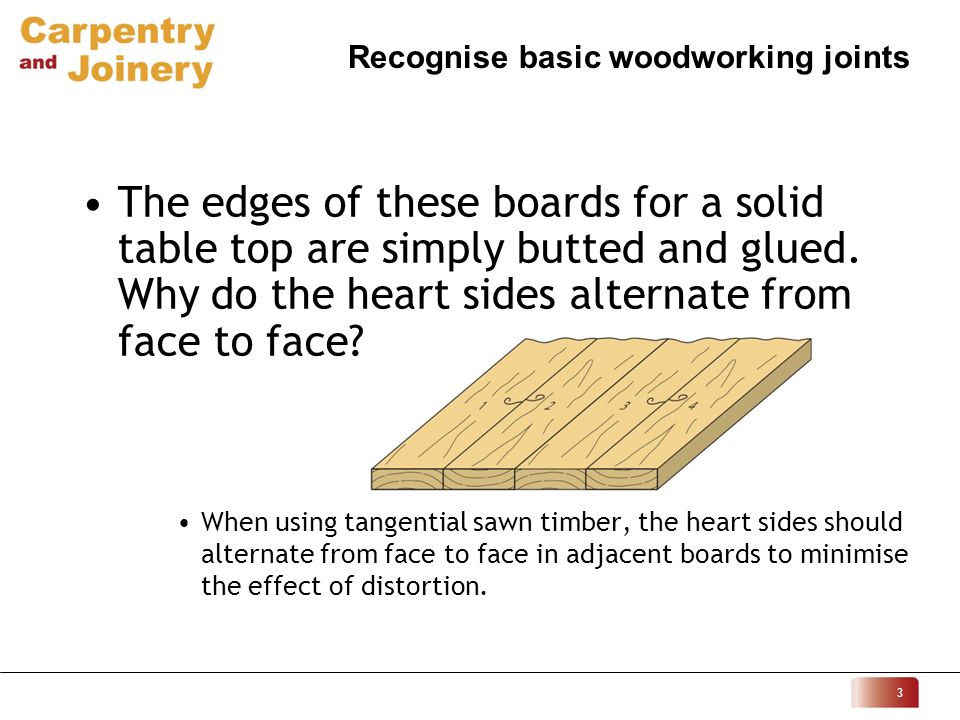 Carpentry and Joinery

Recognise basic woodworking joints

• The edges of these boards for a solid table top are simply butted and glued. Why do the heart sides alternate from face to face?

1 2 3 4

• When using tangential sawn timber, the heart sides should alternate from face to face in adjacent boards to minimise the effect of distortion.

3